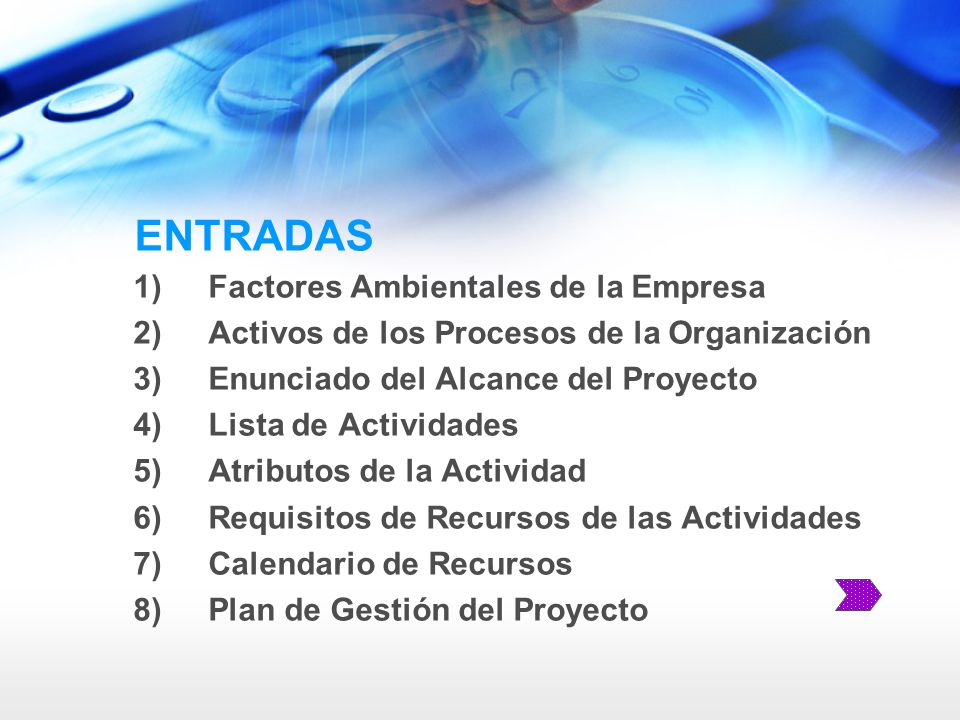 ENTRADAS

1) Factores Ambientales de la Empresa
2) Activos de los Procesos de la Organización
3) Enunciado del Alcance del Proyecto
4) Lista de Actividades
5) Atributos de la Actividad
6) Requisitos de Recursos de las Actividades
7) Calendario de Recursos
8) Plan de Gestión del Proyecto